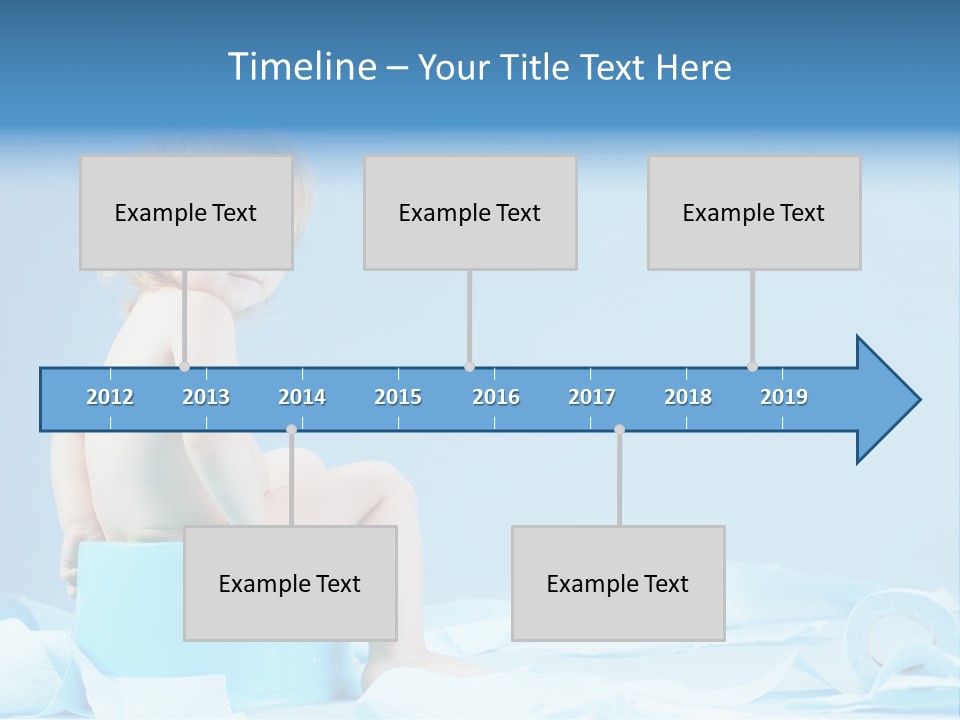 Timeline – Your Title Text Here

Example Text

Example Text

Example Text

2012 2013 2014 2015 2016 2017 2018 2019

Example Text

Example Text